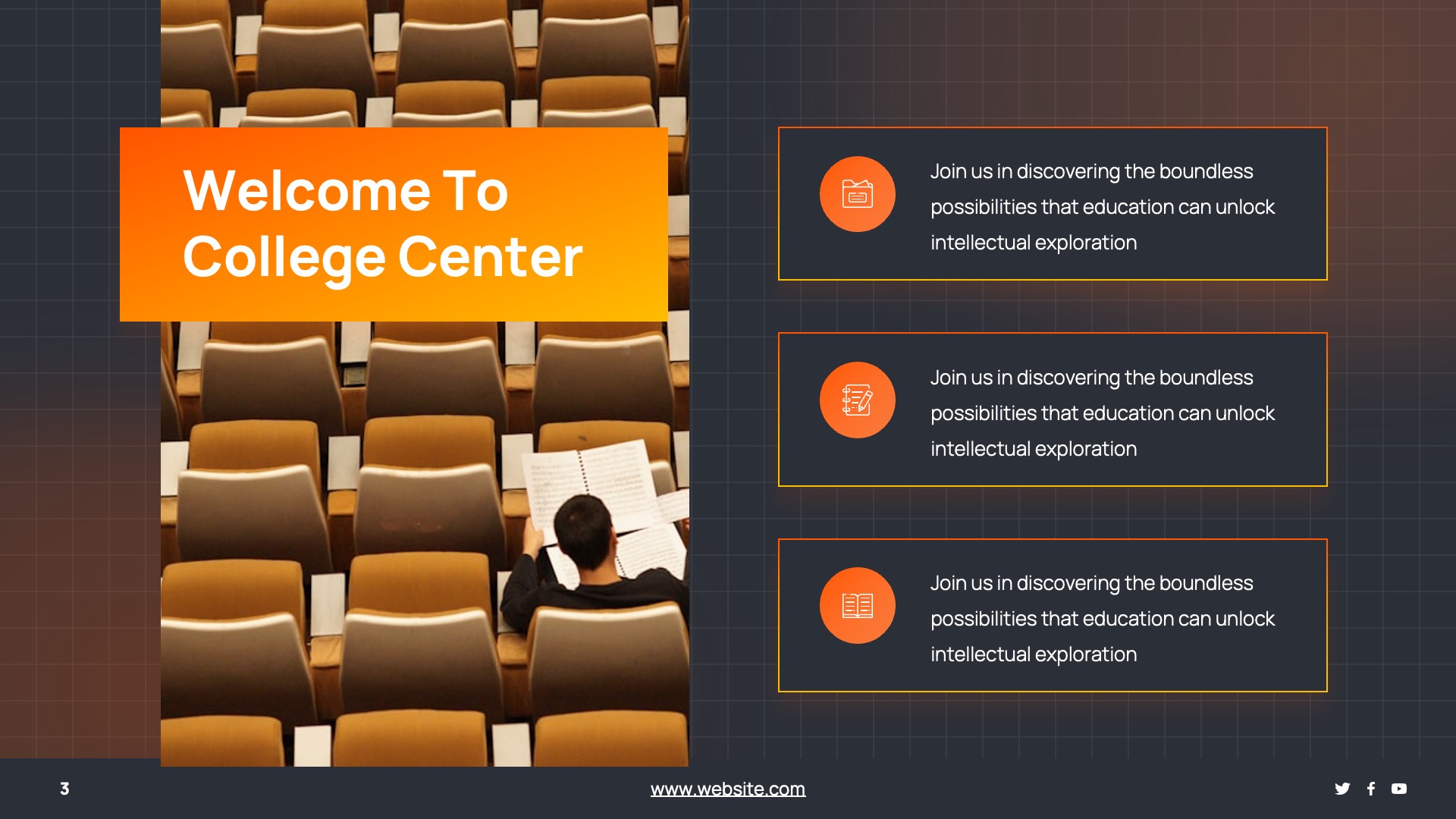 Welcome To College Center

Join us in discovering the boundless possibilities that education can unlock intellectual exploration

Join us in discovering the boundless possibilities that education can unlock intellectual exploration

Join us in discovering the boundless possibilities that education can unlock intellectual exploration

3

www.website.com